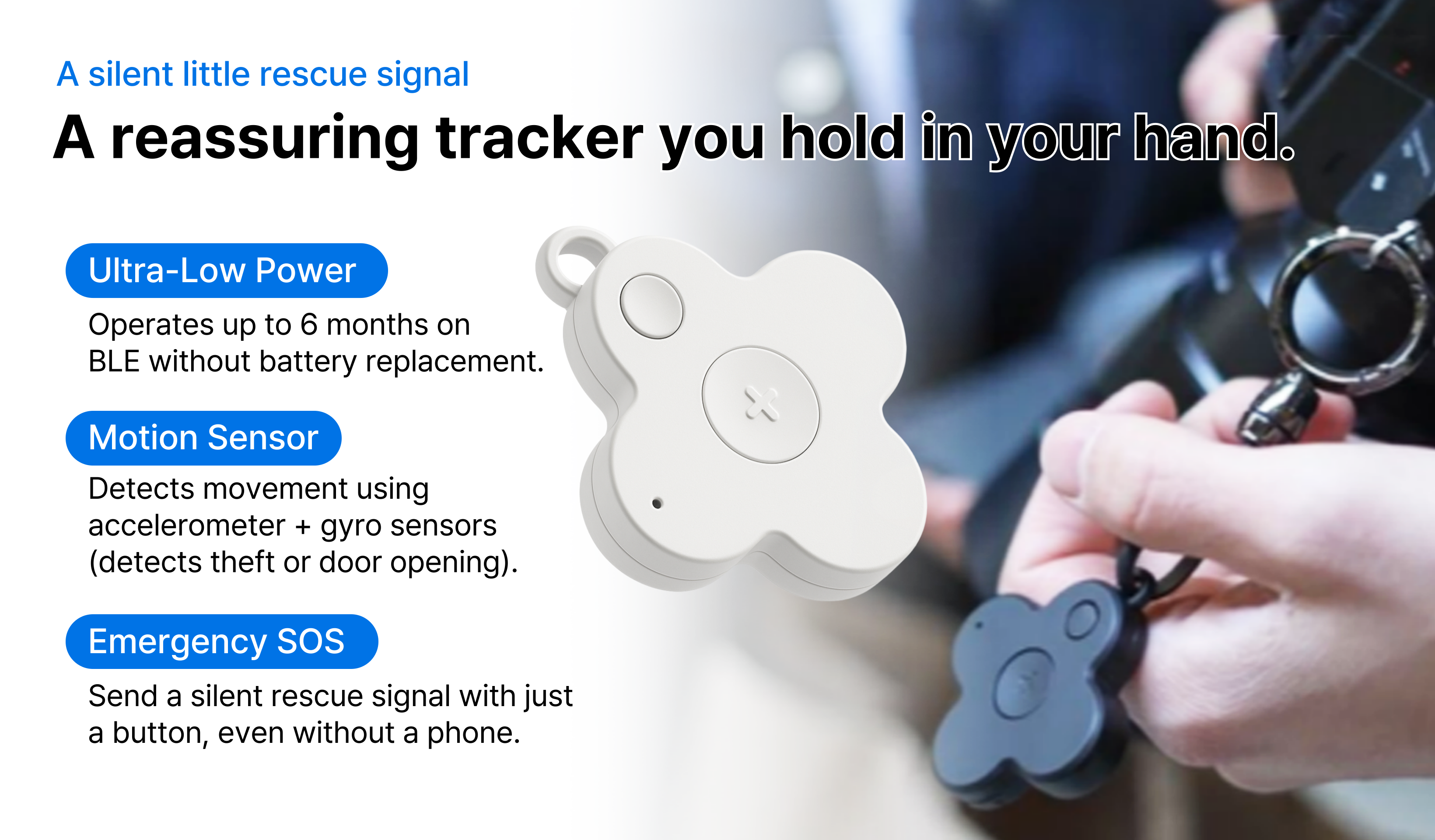 A silent little rescue signal

A reassuring tracker you hold in your hand.

Ultra-Low Power

Operates up to 6 months on BLE without battery replacement.

Motion Sensor

Detects movement using accelerometer + gyro sensors (detects theft or door opening).

Emergency SOS

Send a silent rescue signal with just a button, even without a phone.